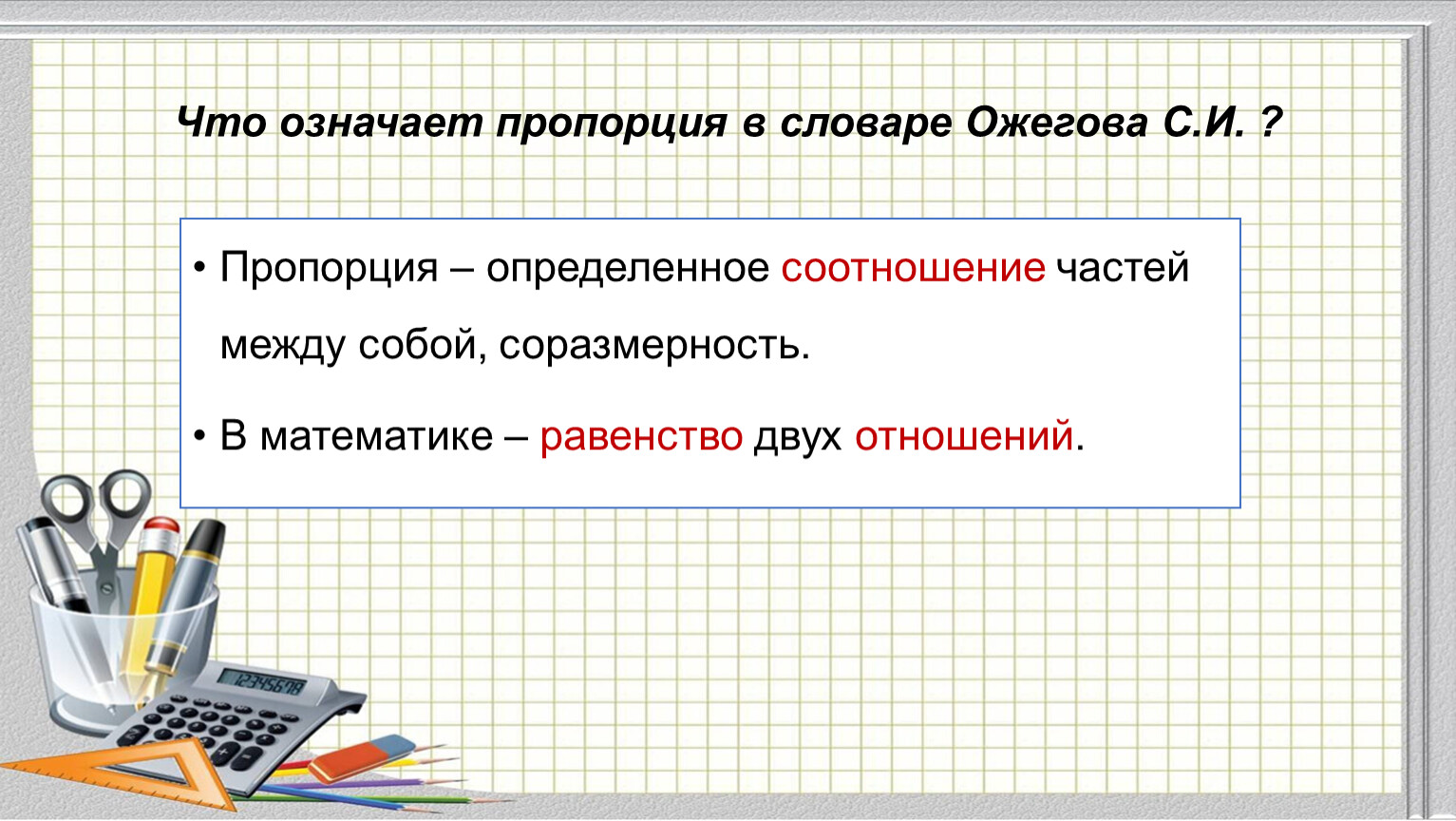 Что означает пропорция в словаре Ожегова С.И. ?

• Пропорция – определенное соотношение частей между собой, соразмерность.

• В математике – равенство двух отношений.

12345678